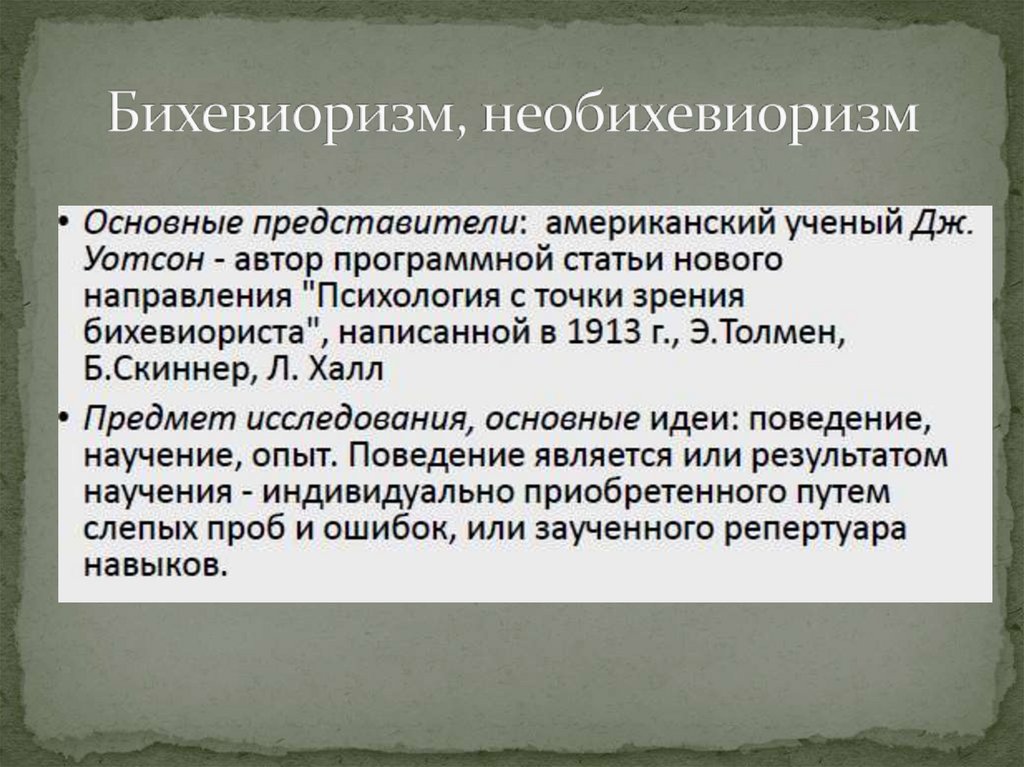 Бихевиоризм, необихевиоризм

• Основные представители: американский ученый Дж. Уотсон - автор программной статьи нового направления "Психология с точки зрения бихевиориста", написанной в 1913 г., Э.Толмен, Б.Скиннер, Л. Халл

• Предмет исследования, основные идеи: поведение, научение, опыт. Поведение является или результатом научения - индивидуально приобретенного путем слепых проб и ошибок, или заученного репертуара навыков.